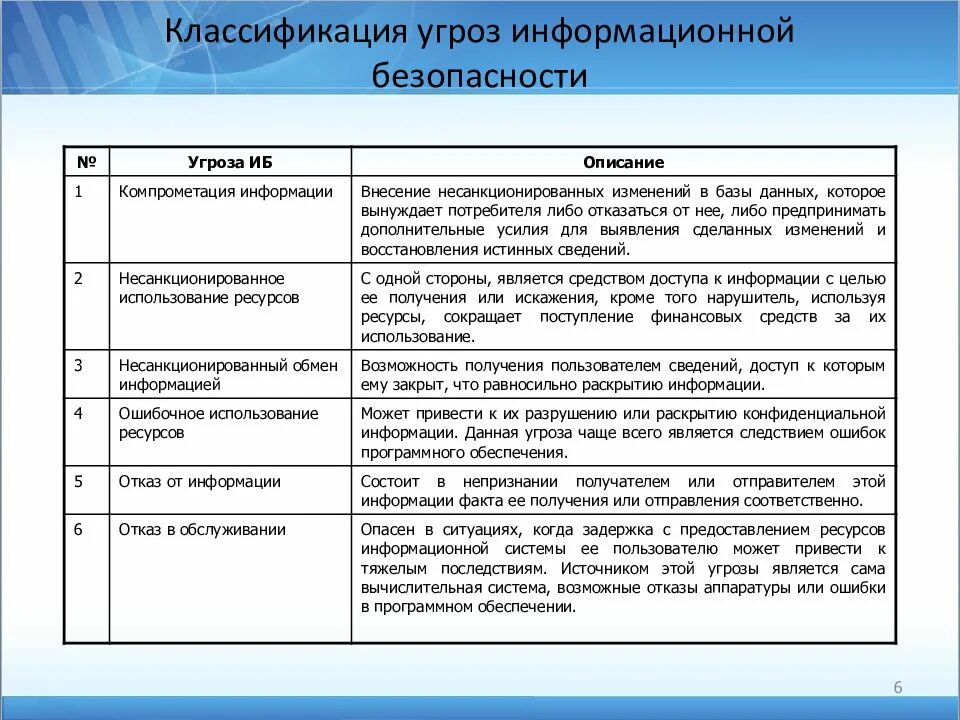 Классификация угроз информационной безопасности

| № | Угроза ИБ | Описание |
|---|---|---|
| 1 | Компрометация информации | Внесение несанкционированных изменений в базы данных, которое вынуждает потребителя либо отказаться от нее, либо предпринимать дополнительные усилия для выявления сделанных изменений и восстановления истинных сведений. |
| 2 | Несанкционированное использование ресурсов | С одной стороны, является средством доступа к информации с целью ее получения или искажения, кроме того нарушитель, используя ресурсы, сокращает поступление финансовых средств за их использование. |
| 3 | Несанкционированный обмен информацией | Возможность получения пользователем сведений, доступ к которым ему закрыт, что равносильно раскрытию информации. |
| 4 | Ошибочное использование ресурсов | Может привести к их разрушению или раскрытию конфиденциальной информации. Данная угроза чаще всего является следствием ошибок программного обеспечения. |
| 5 | Отказ от информации | Состоит в непризнании получателем или отправителем этой информации факта ее получения или отправления соответственно. |
| 6 | Отказ в обслуживании | Опасен в ситуациях, когда задержка с предоставлением ресурсов информационной системы ее пользователю может привести к тяжелым последствиям. Источником этой угрозы является сама вычислительная система, возможные отказы аппаратуры или ошибки в программном обеспечении. |

6